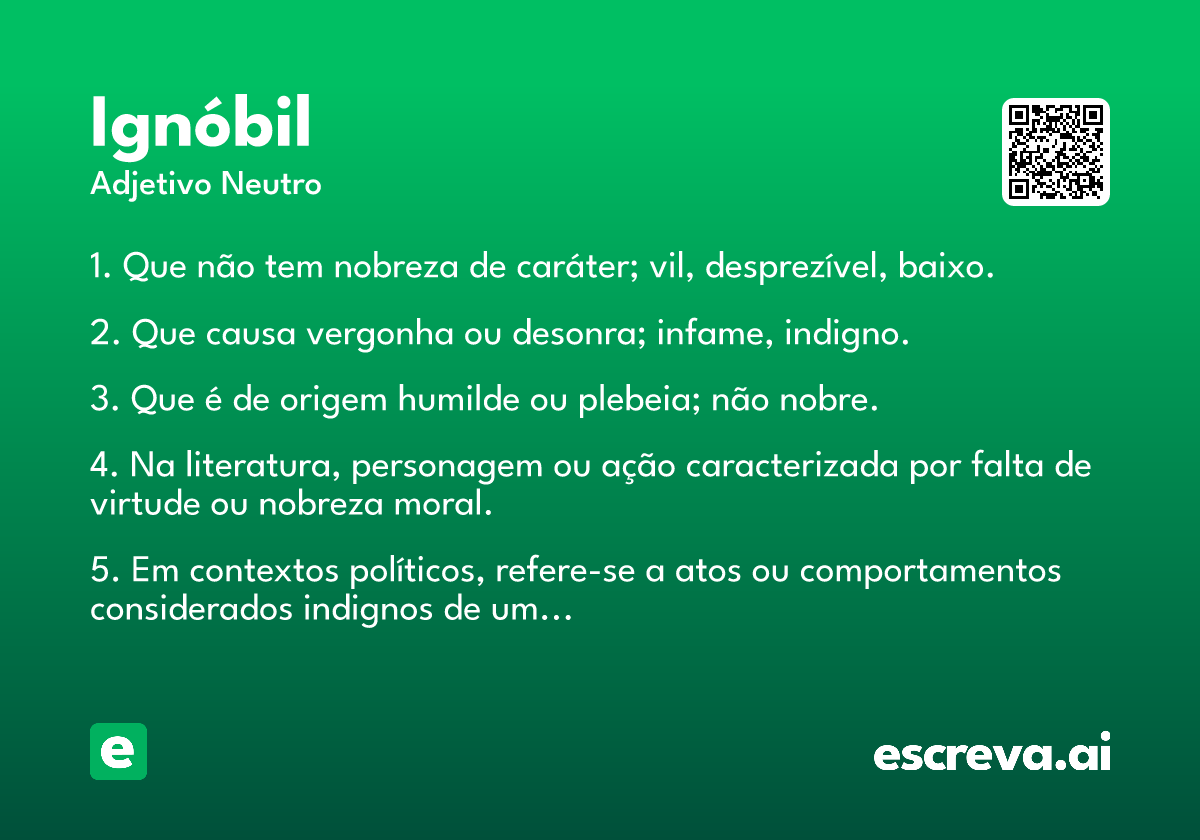 Ignóbil
Adjetivo Neutro

1. Que não tem nobreza de caráter; vil, desprezível, baixo.

2. Que causa vergonha ou desonra; infame, indigno.

3. Que é de origem humilde ou plebeia; não nobre.

4. Na literatura, personagem ou ação caracterizada por falta de virtude ou nobreza moral.

5. Em contextos políticos, refere-se a atos ou comportamentos considerados indignos de um...

e

escreva.ai